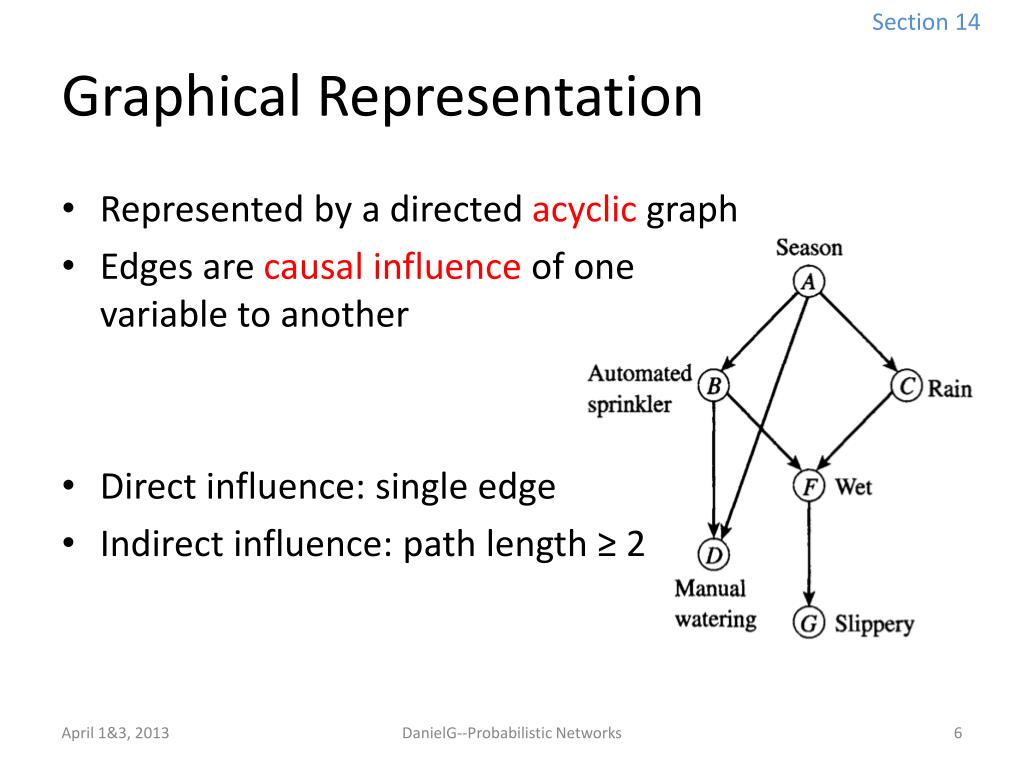 Section 14

Graphical Representation

• Represented by a directed acyclic graph
• Edges are causal influence of one variable to another

• Direct influence: single edge
• Indirect influence: path length ≥ 2

Season
A
Automated sprinkler
B
C
Rain
F
Wet
D
Manual watering
G
Slippery

April 1&3, 2013
DanielG--Probabilistic Networks
6